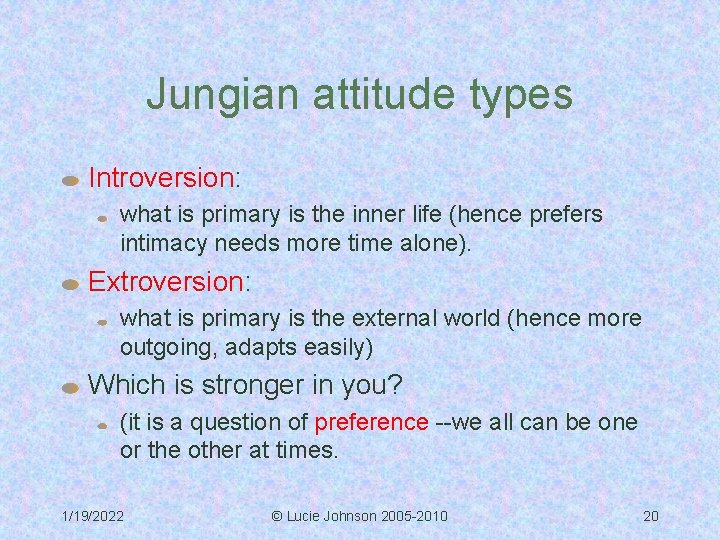 Jungian attitude types

Introversion:

what is primary is the inner life (hence prefers intimacy needs more time alone).

Extroversion:

what is primary is the external world (hence more outgoing, adapts easily)

Which is stronger in you?

(it is a question of preference --we all can be one or the other at times.

1/19/2022

© Lucie Johnson 2005-2010

20